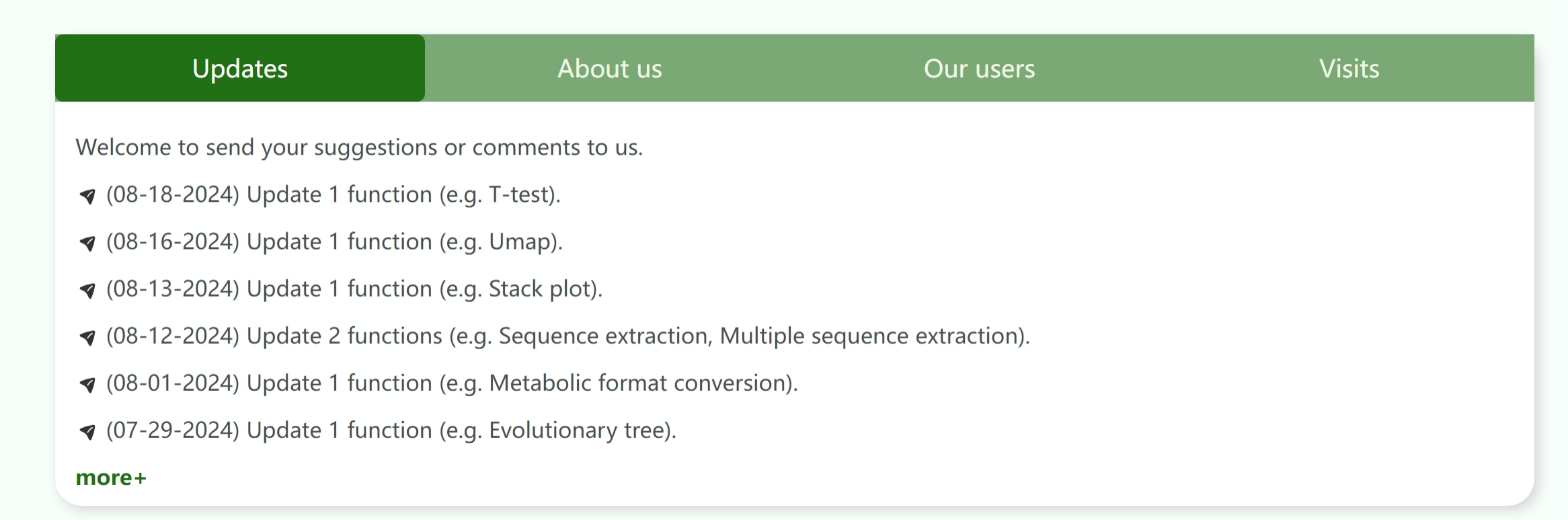 Updates About us Our users Visits

Welcome to send your suggestions or comments to us.

(08-18-2024) Update 1 function (e.g. T-test).

(08-16-2024) Update 1 function (e.g. Umap).

(08-13-2024) Update 1 function (e.g. Stack plot).

(08-12-2024) Update 2 functions (e.g. Sequence extraction, Multiple sequence extraction).

(08-01-2024) Update 1 function (e.g. Metabolic format conversion).

(07-29-2024) Update 1 function (e.g. Evolutionary tree).

more+